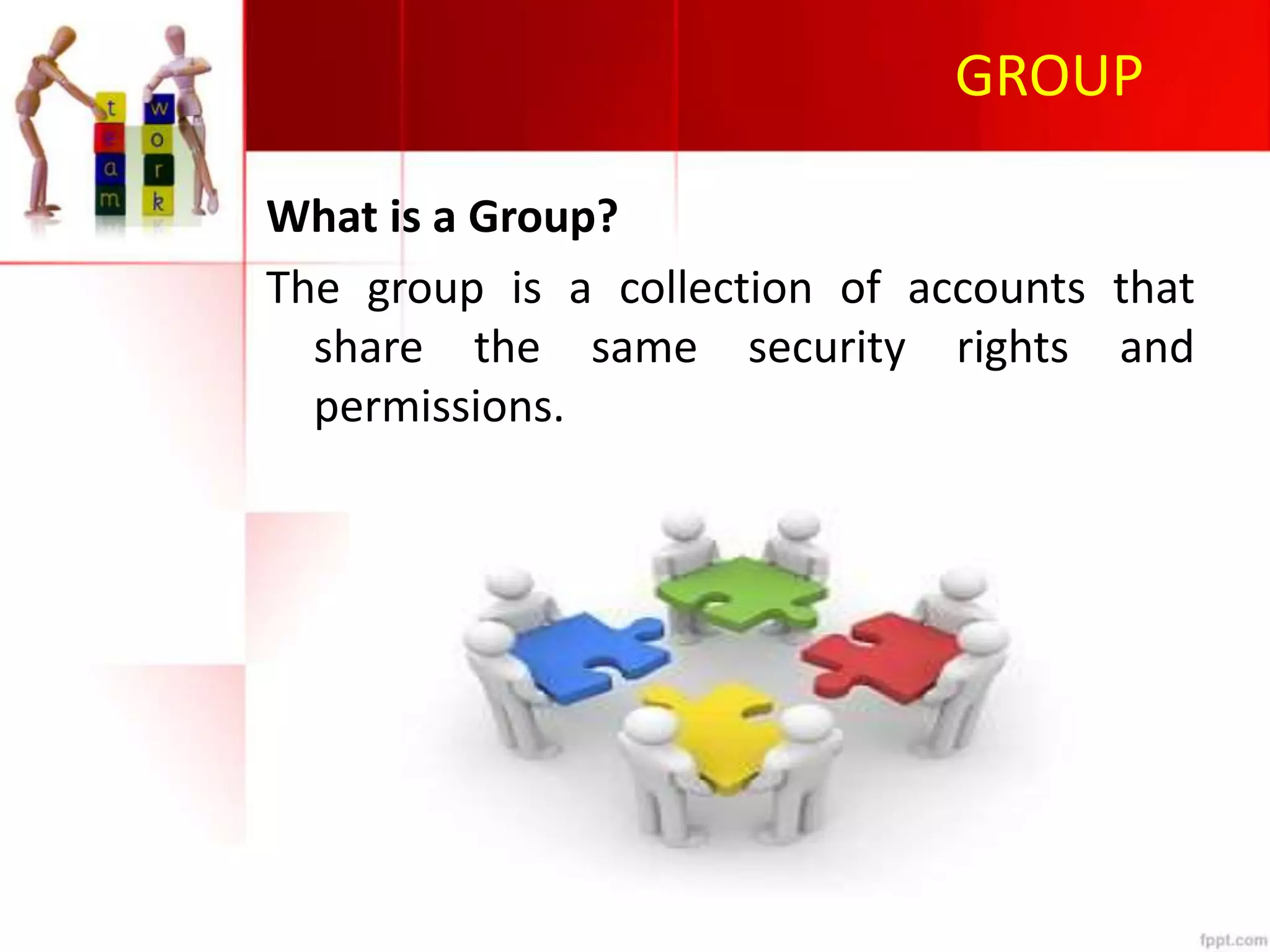 t
e
a
m

w
o
r
k

GROUP

What is a Group?

The group is a collection of accounts that share the same security rights and permissions.

fppt.com